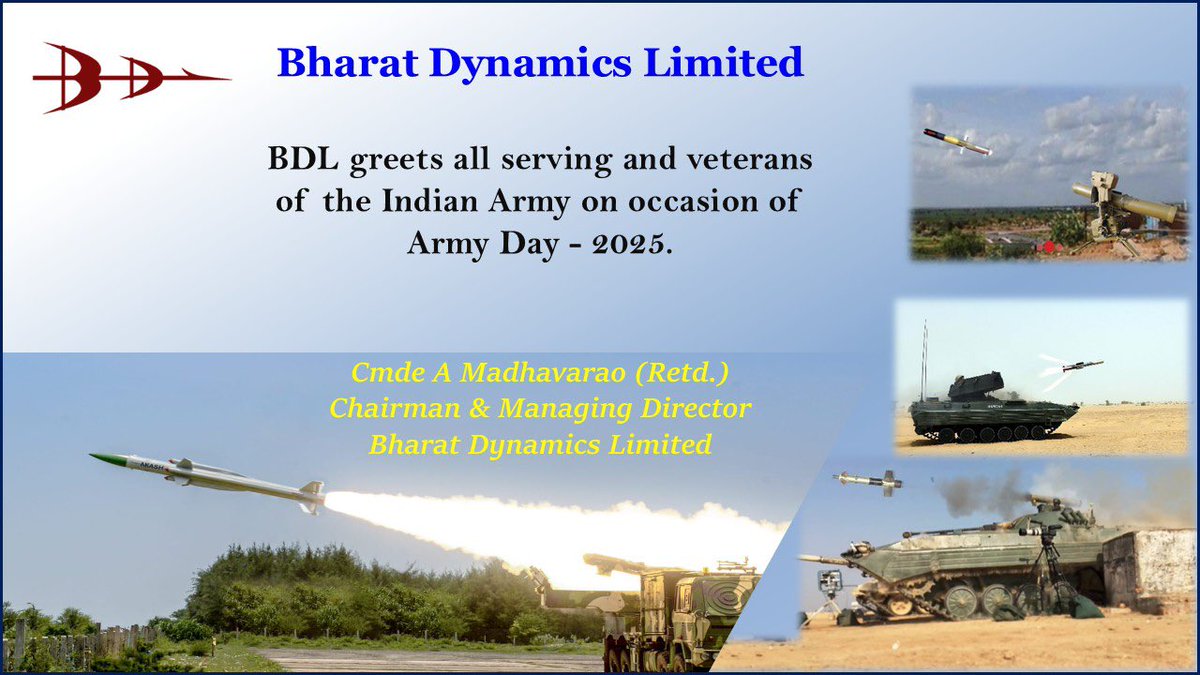 Bharat Dynamics Limited

BDL greets all serving and veterans of the Indian Army on occasion of Army Day - 2025.

Cmde A Madhavarao (Retd.)
Chairman & Managing Director
Bharat Dynamics Limited

AKASH